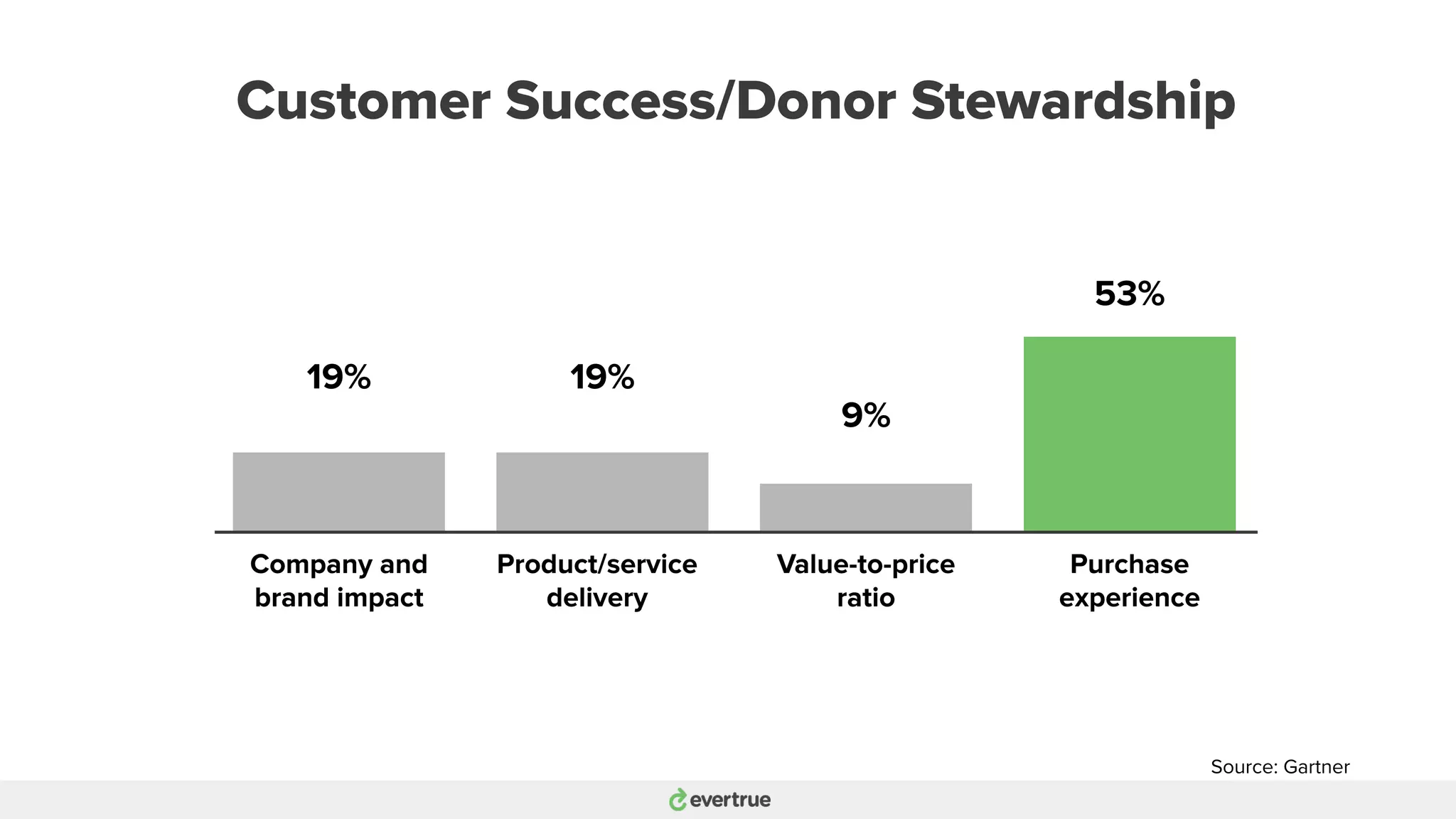 Customer Success/Donor Stewardship

19%

19%

9%

53%

Company and brand impact

Product/service delivery

Value-to-price ratio

Purchase experience

Source: Gartner

evertrue